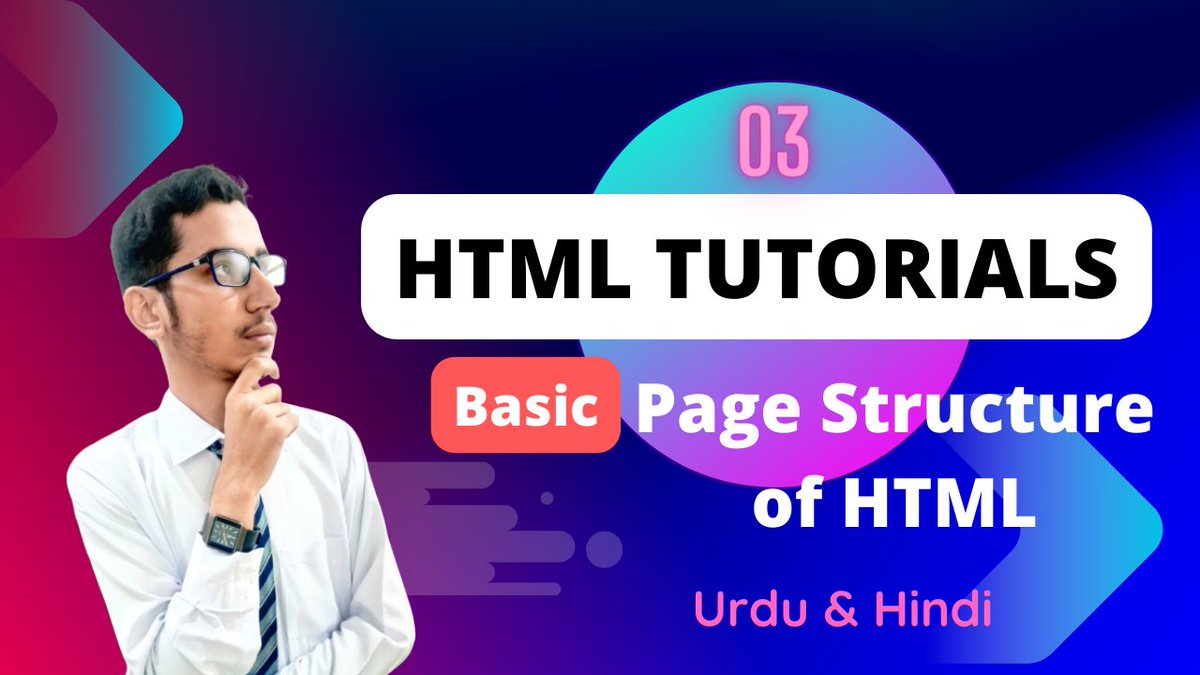 03

HTML TUTORIALS

Basic Page Structure of HTML

Urdu & Hindi